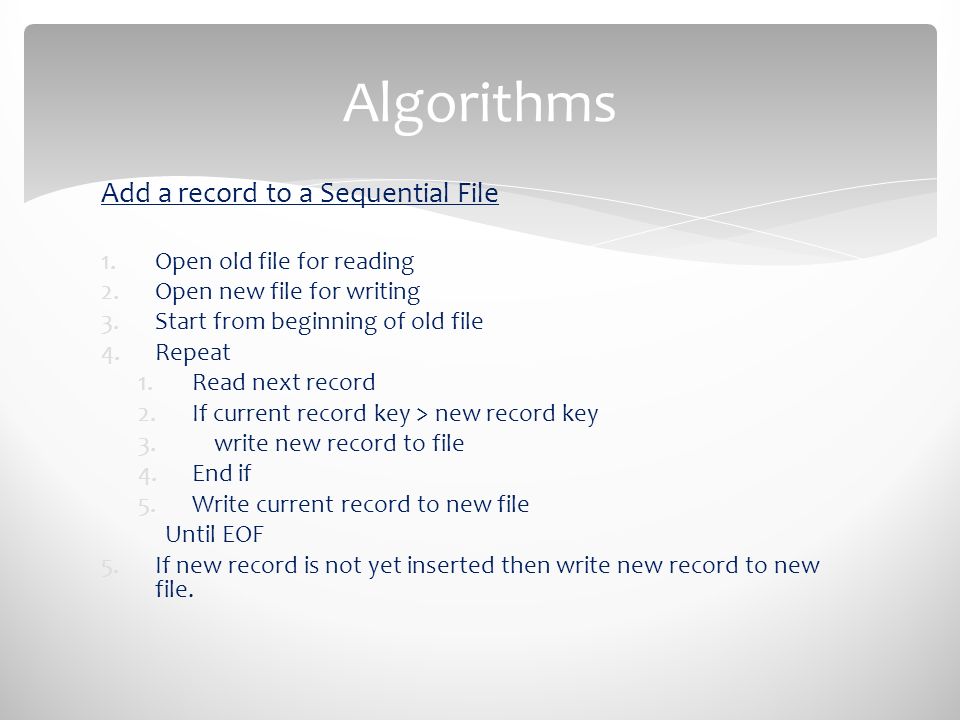 Algorithms

Add a record to a Sequential File

1. Open old file for reading
2. Open new file for writing
3. Start from beginning of old file
4. Repeat
 1. Read next record
 2. If current record key > new record key
 3. write new record to file
 4. End if
 5. Write current record to new file
 Until EOF
5. If new record is not yet inserted then write new record to new file.